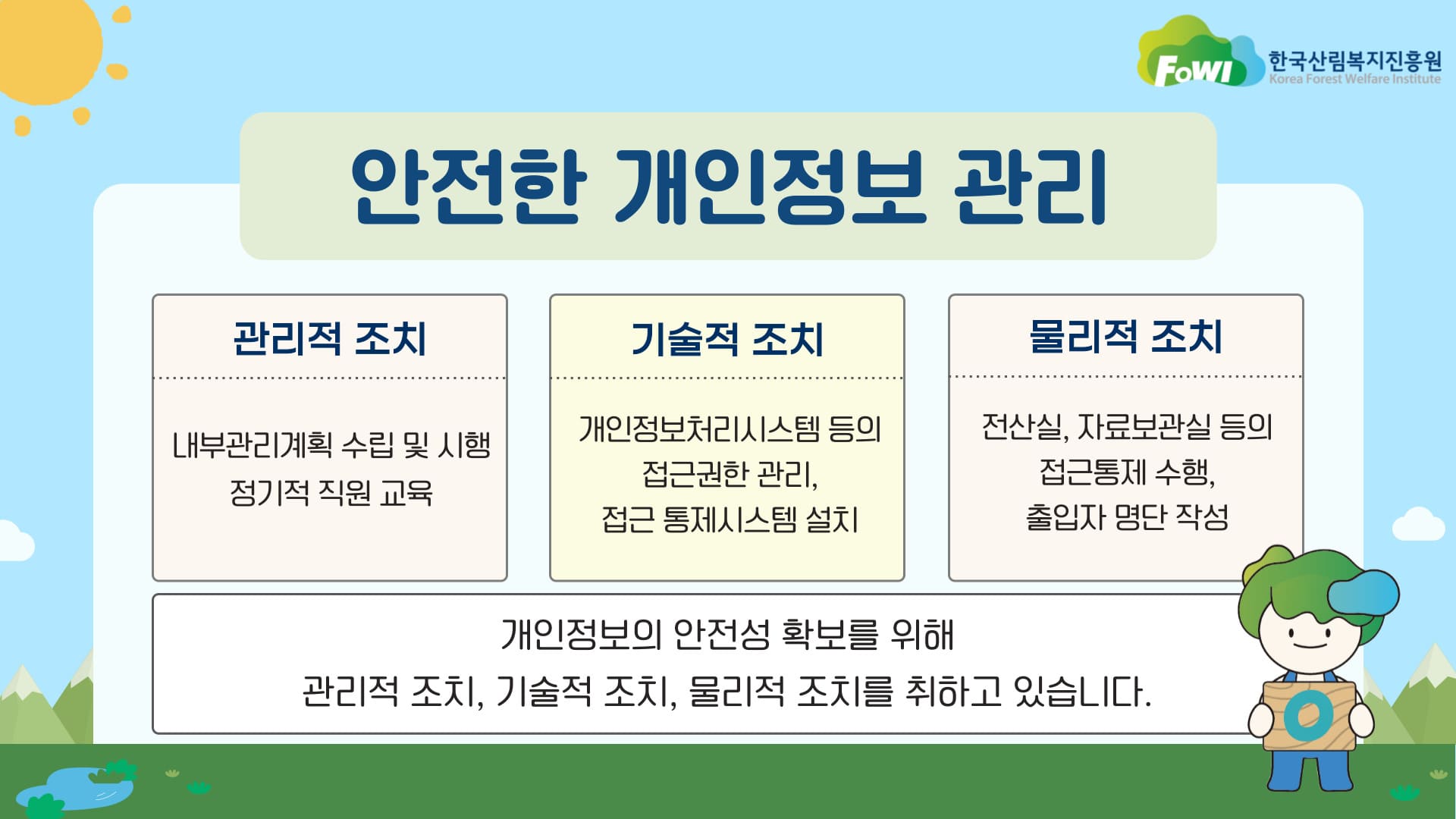 FoWI 한국산림복지진흥원
Korea Forest Welfare Institute

안전한 개인정보 관리

관리적 조치

내부관리계획 수립 및 시행
정기적 직원 교육

기술적 조치

개인정보처리시스템 등의 접근권한 관리, 접근 통제시스템 설치

물리적 조치

전산실, 자료보관실 등의 접근통제 수행, 출입자 명단 작성

개인정보의 안전성 확보를 위해
관리적 조치, 기술적 조치, 물리적 조치를 취하고 있습니다.

O